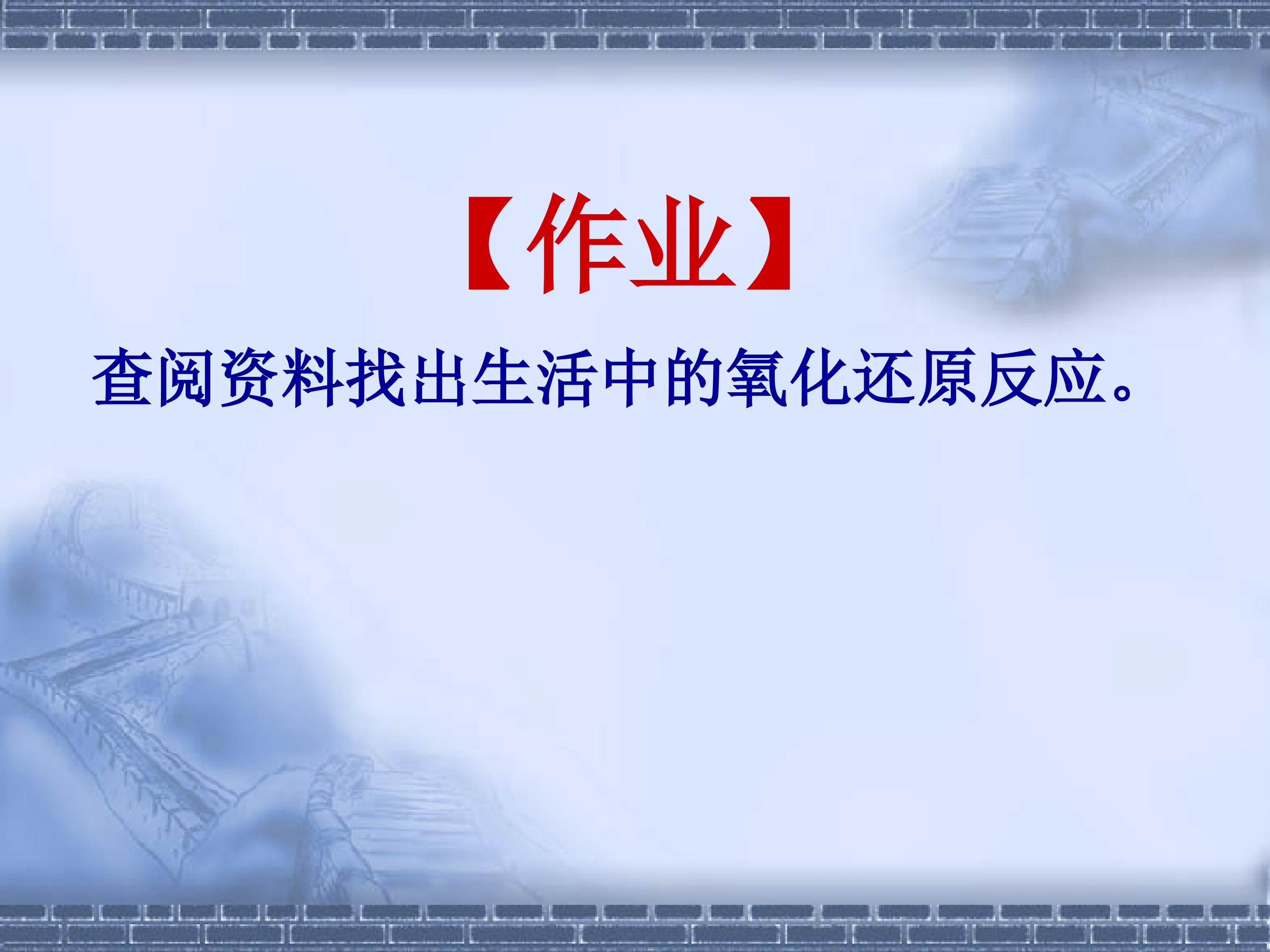 【作业】

查阅资料找出生活中的氧化还原反应。